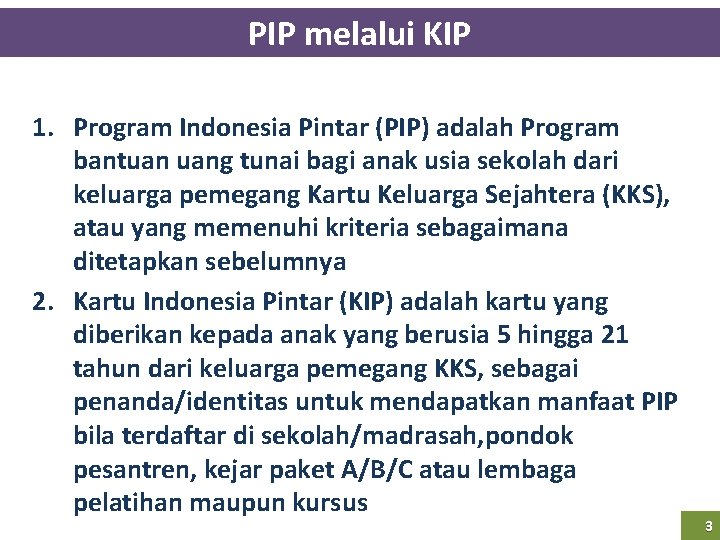 PIP melalui KIP

1. Program Indonesia Pintar (PIP) adalah Program bantuan uang tunai bagi anak usia sekolah dari keluarga pemegang Kartu Keluarga Sejahtera (KKS), atau yang memenuhi kriteria sebagaimana ditetapkan sebelumnya
2. Kartu Indonesia Pintar (KIP) adalah kartu yang diberikan kepada anak yang berusia 5 hingga 21 tahun dari keluarga pemegang KKS, sebagai penanda/identitas untuk mendapatkan manfaat PIP bila terdaftar di sekolah/madrasah,pondok pesantren, kejar paket A/B/C atau lembaga pelatihan maupun kursus

3